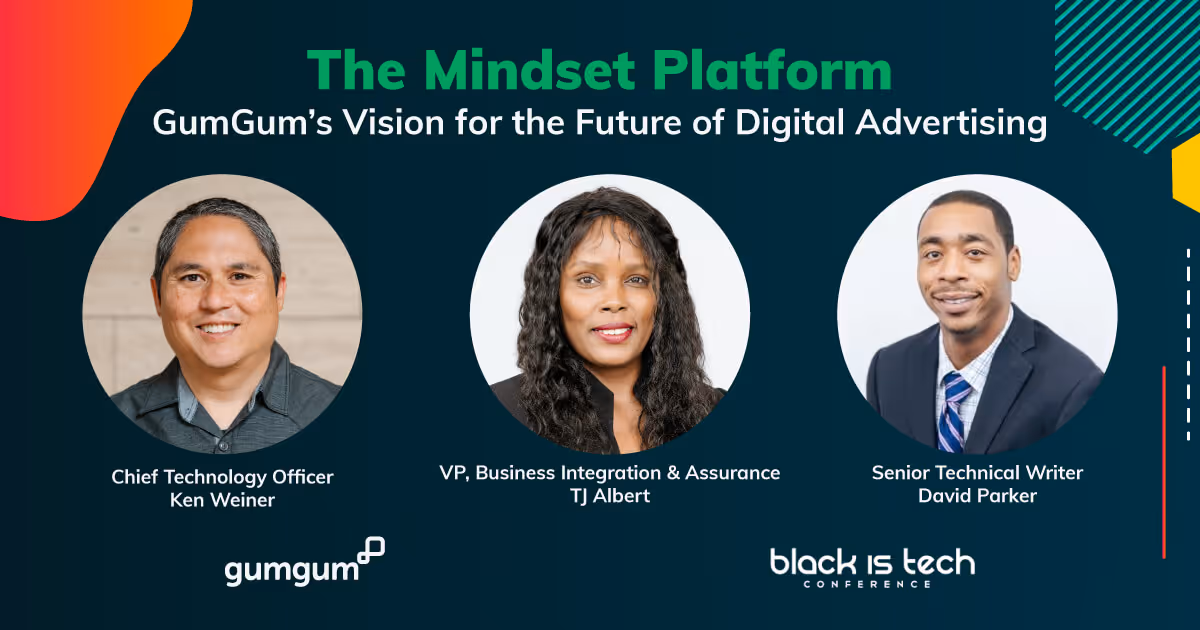 The Mindset Platform
GumGum's Vision for the Future of Digital Advertising

Chief Technology Officer
Ken Weiner

VP, Business Integration & Assurance
TJ Albert

Senior Technical Writer
David Parker

gumgum

black is tech
CONFERENCE